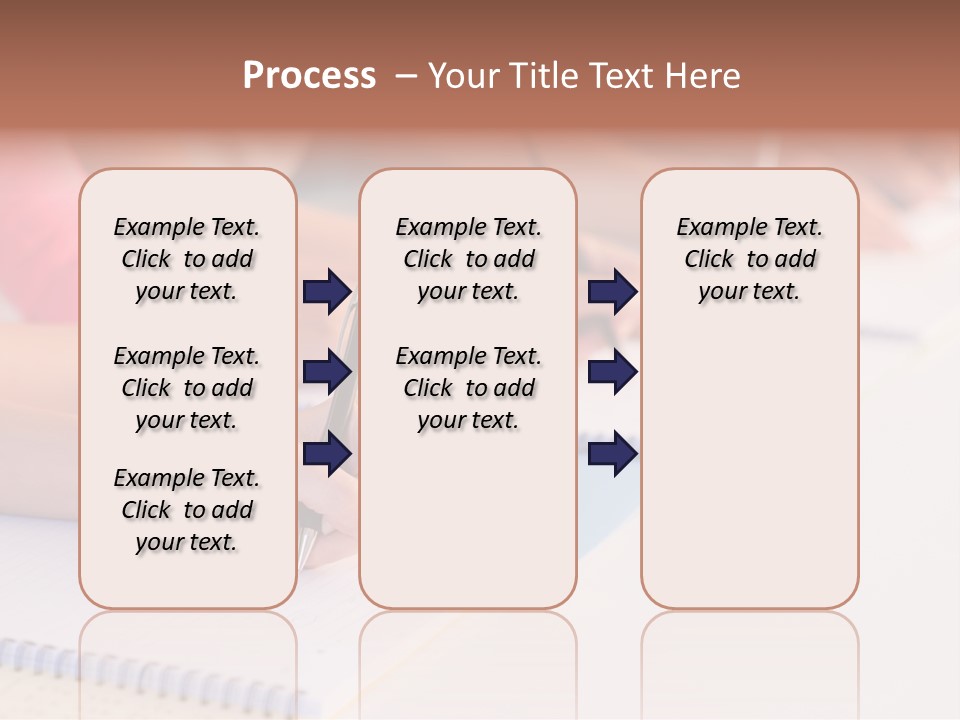 Process – Your Title Text Here

Example Text. Click to add your text.

Example Text. Click to add your text.

Example Text. Click to add your text.

Example Text. Click to add your text.

Example Text. Click to add your text.

Example Text. Click to add your text.